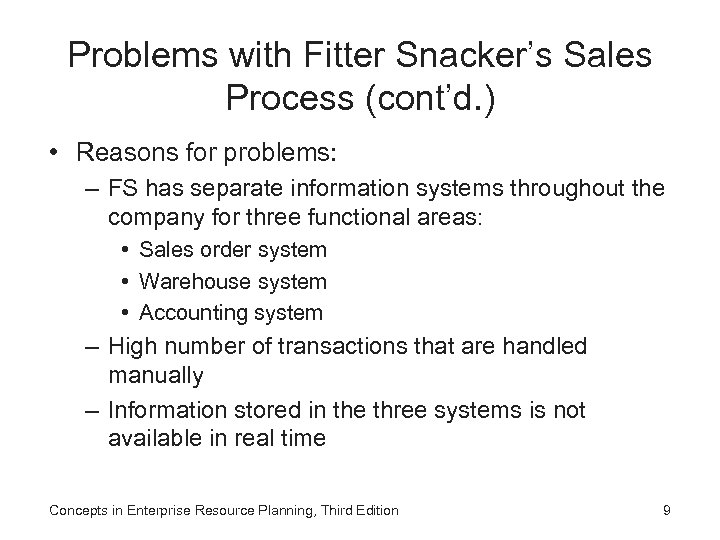 Problems with Fitter Snacker's Sales Process (cont'd.)

• Reasons for problems:
  – FS has separate information systems throughout the company for three functional areas:
    • Sales order system
    • Warehouse system
    • Accounting system
  – High number of transactions that are handled manually
  – Information stored in the three systems is not available in real time

Concepts in Enterprise Resource Planning, Third Edition

9